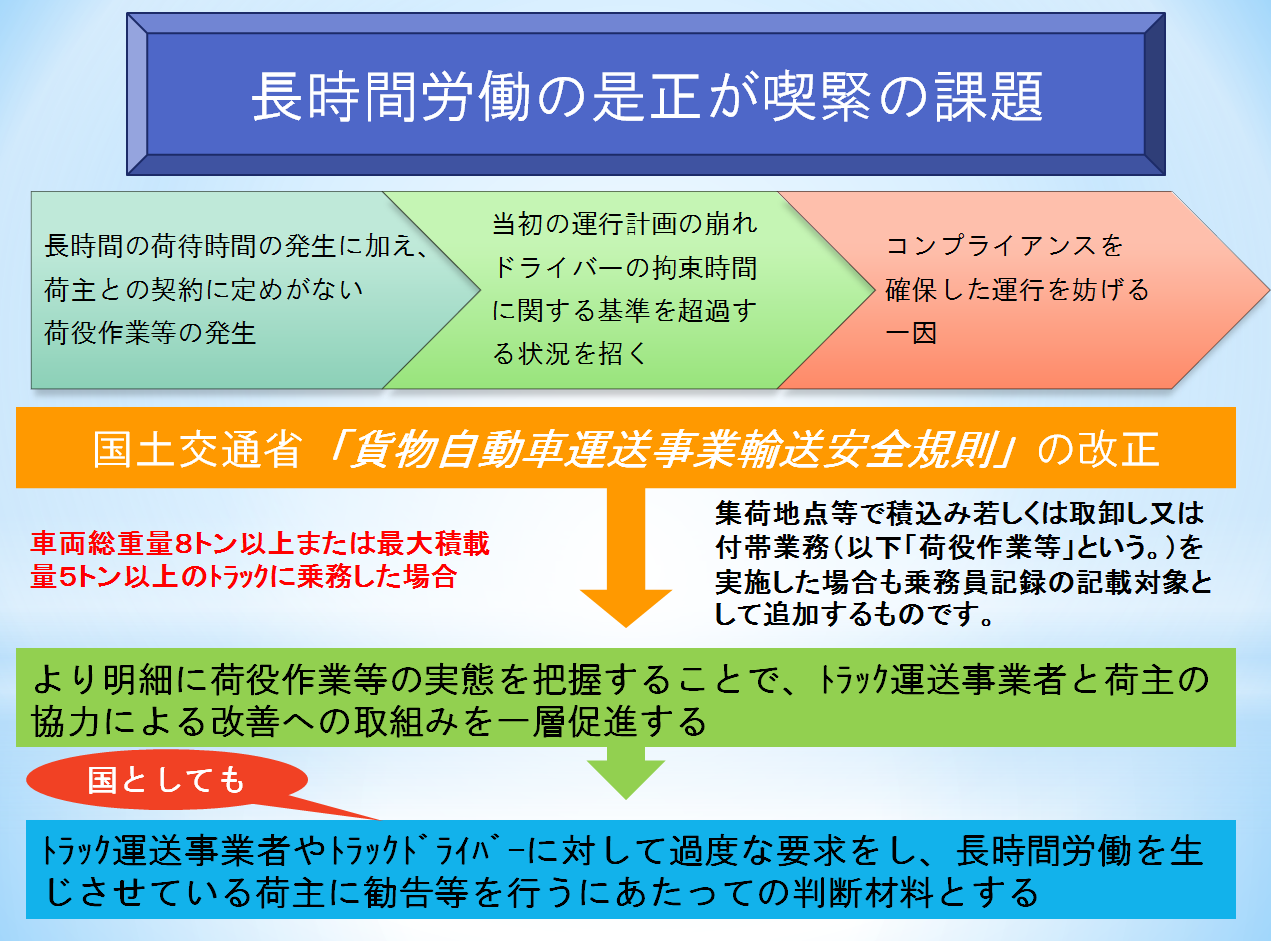 長時間労働の是正が喫緊の課題

長時間の荷待時間の発生に加え、荷主との契約に定めがない荷役作業等の発生

当初の運行計画の崩れドライバーの拘束時間に関する基準を超過する状況を招く

コンプライアンスを確保した運行を妨げる一因

国土交通省「貨物自動車運送事業輸送安全規則」の改正

車両総重量8トン以上または最大積載量5トン以上のﾄﾗｯｸに乗務した場合

集荷地点等で積込み若しくは取卸し又は付帯業務（以下「荷役作業等」という。）を実施した場合も乗務員記録の記載対象として追加するものです。

より明細に荷役作業等の実態を把握することで、ﾄﾗｯｸ運送事業者と荷主の協力による改善への取組みを一層促進する

国としても

ﾄﾗｯｸ運送事業者やﾄﾗｯｸﾄﾞﾗｲﾊﾞｰに対して過度な要求をし、長時間労働を生じさせている荷主に勧告等を行うにあたっての判断材料とする